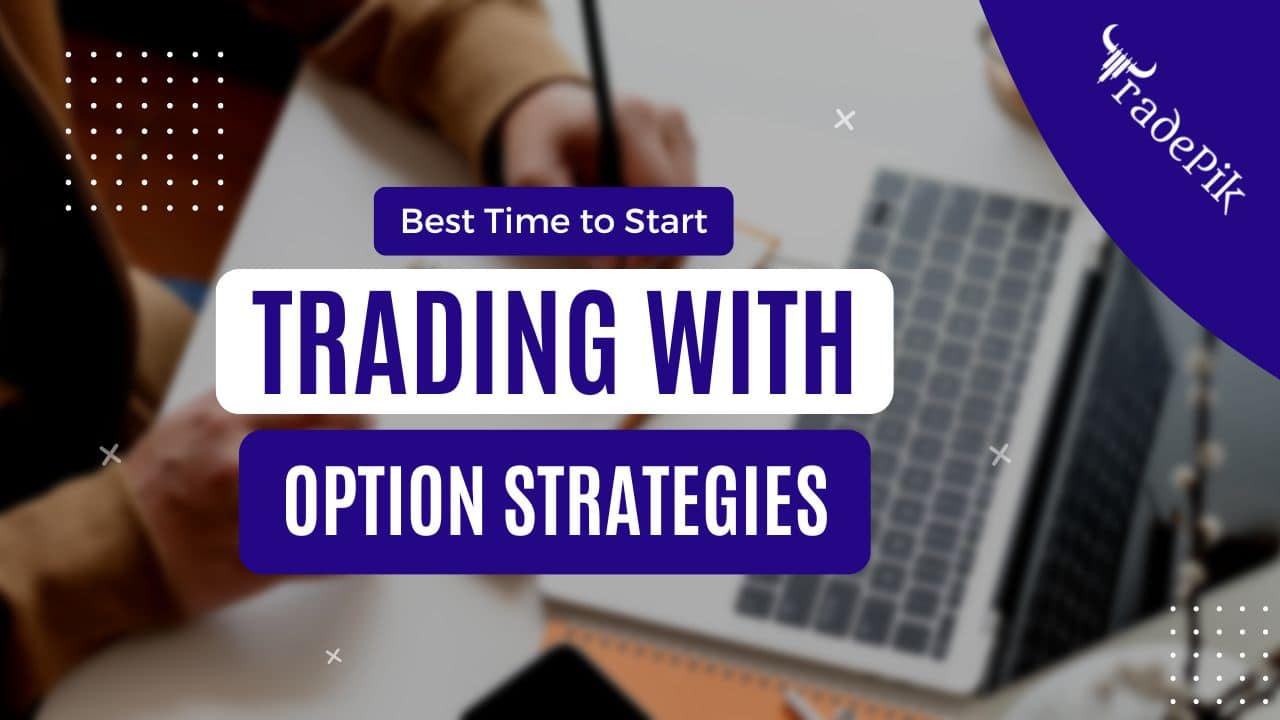 TradePik

Best Time to Start

TRADING WITH

OPTION STRATEGIES